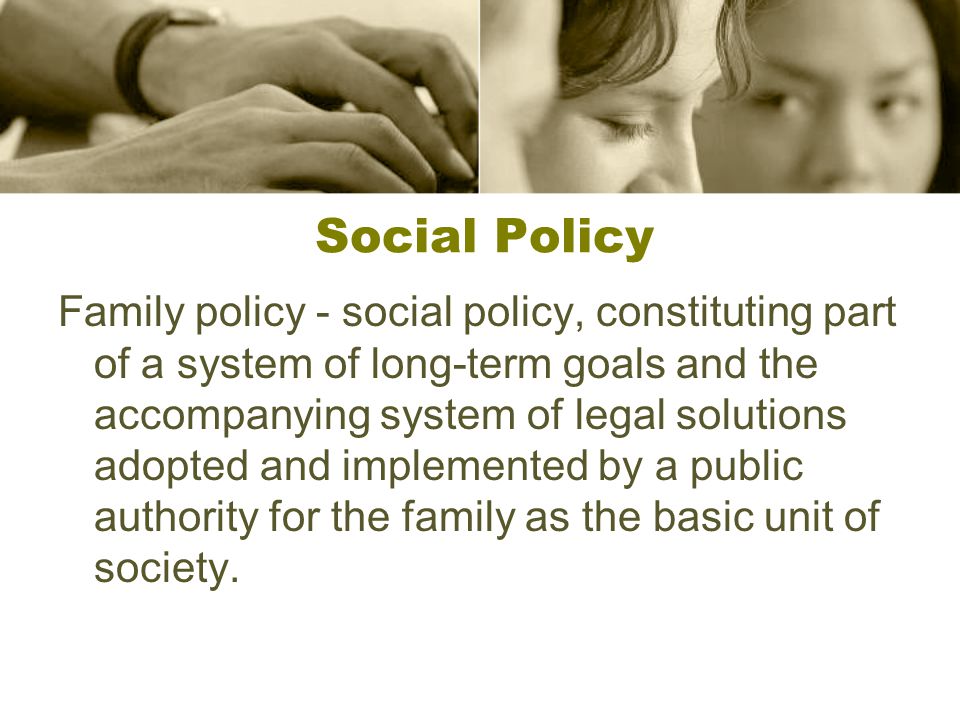 Social Policy

Family policy - social policy, constituting part of a system of long-term goals and the accompanying system of legal solutions adopted and implemented by a public authority for the family as the basic unit of society.